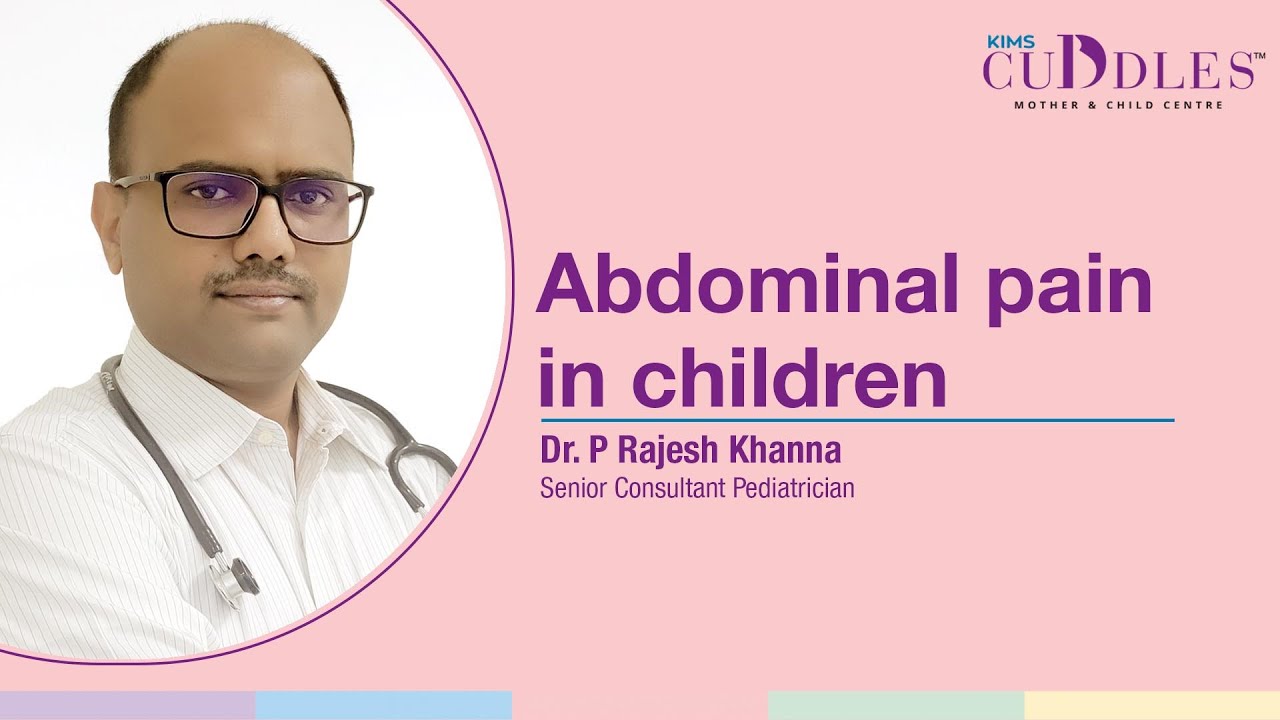 KIMS CUDDLES™
MOTHER & CHILD CENTRE

Abdominal pain in children

Dr. P Rajesh Khanna
Senior Consultant Pediatrician